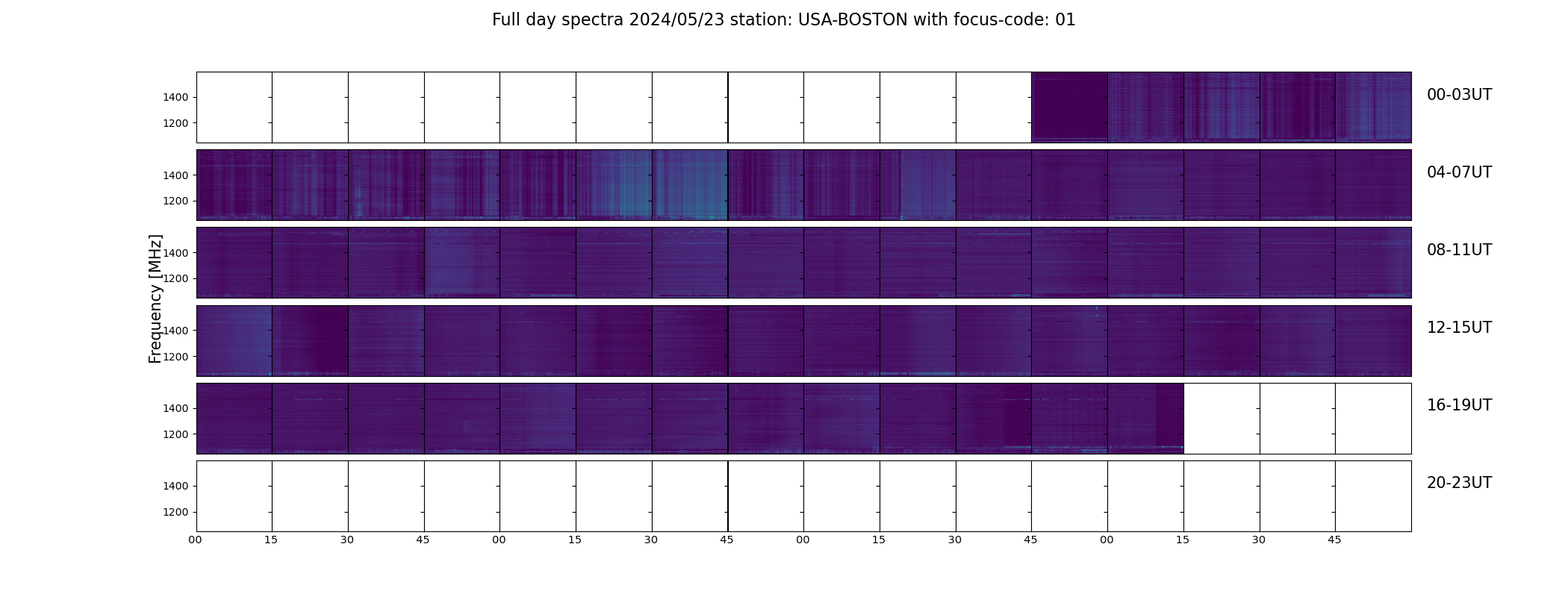 Full day spectra 2024/05/23 station: USA-BOSTON with focus-code: 01

Frequency [MHz]

1400
1200
00-03UT

1400
1200
04-07UT

1400
1200
08-11UT

1400
1200
12-15UT

1400
1200
16-19UT

1400
1200
20-23UT

00 15 30 45 00 15 30 45 00 15 30 45 00 15 30 45